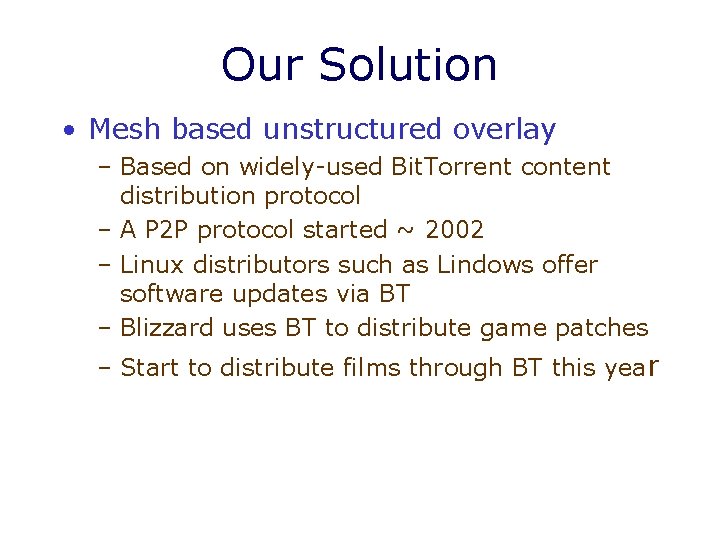 Our Solution

• Mesh based unstructured overlay

– Based on widely-used BitTorrent content distribution protocol

– A P2P protocol started ~ 2002

– Linux distributors such as Lindows offer software updates via BT

– Blizzard uses BT to distribute game patches

– Start to distribute films through BT this year